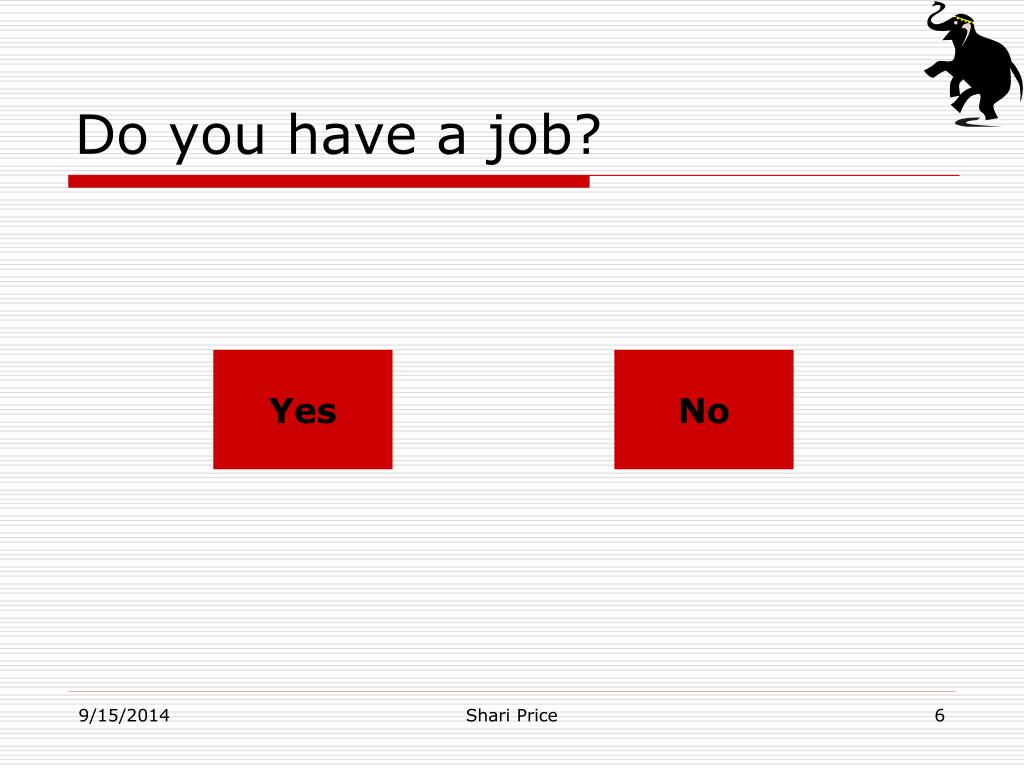 Do you have a job?

Yes

No

9/15/2014

Shari Price

6